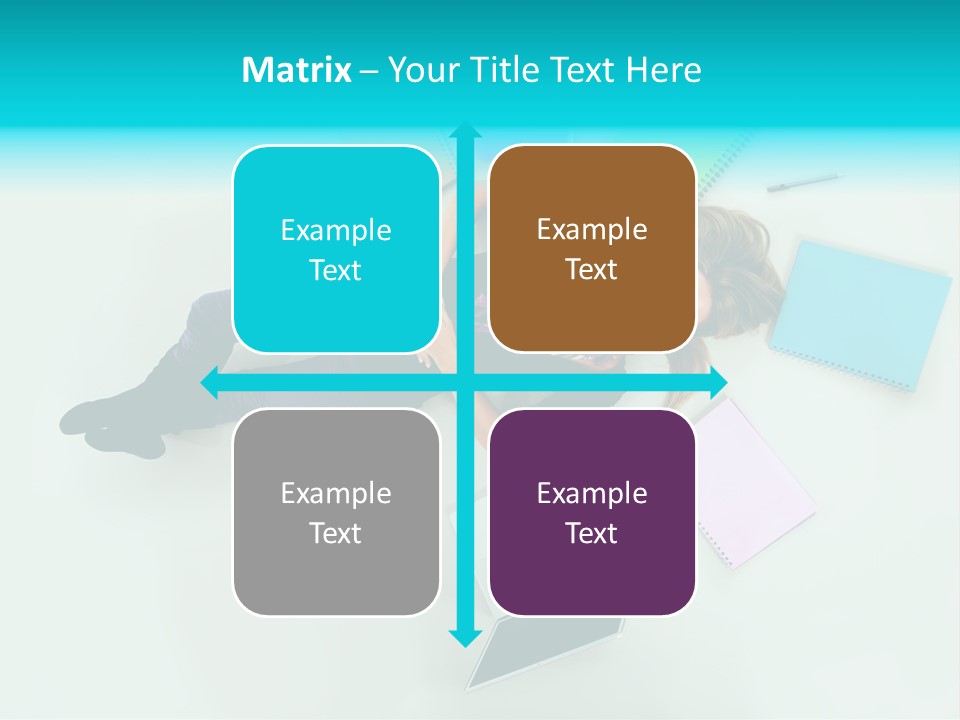 Matrix – Your Title Text Here

Example Text

Example Text

Example Text

Example Text